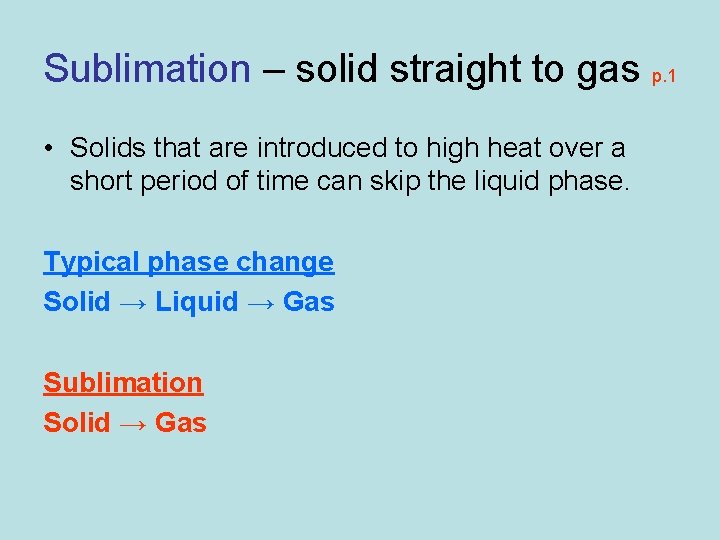 Sublimation – solid straight to gas p.1

• Solids that are introduced to high heat over a short period of time can skip the liquid phase.

Typical phase change
Solid → Liquid → Gas

Sublimation
Solid → Gas